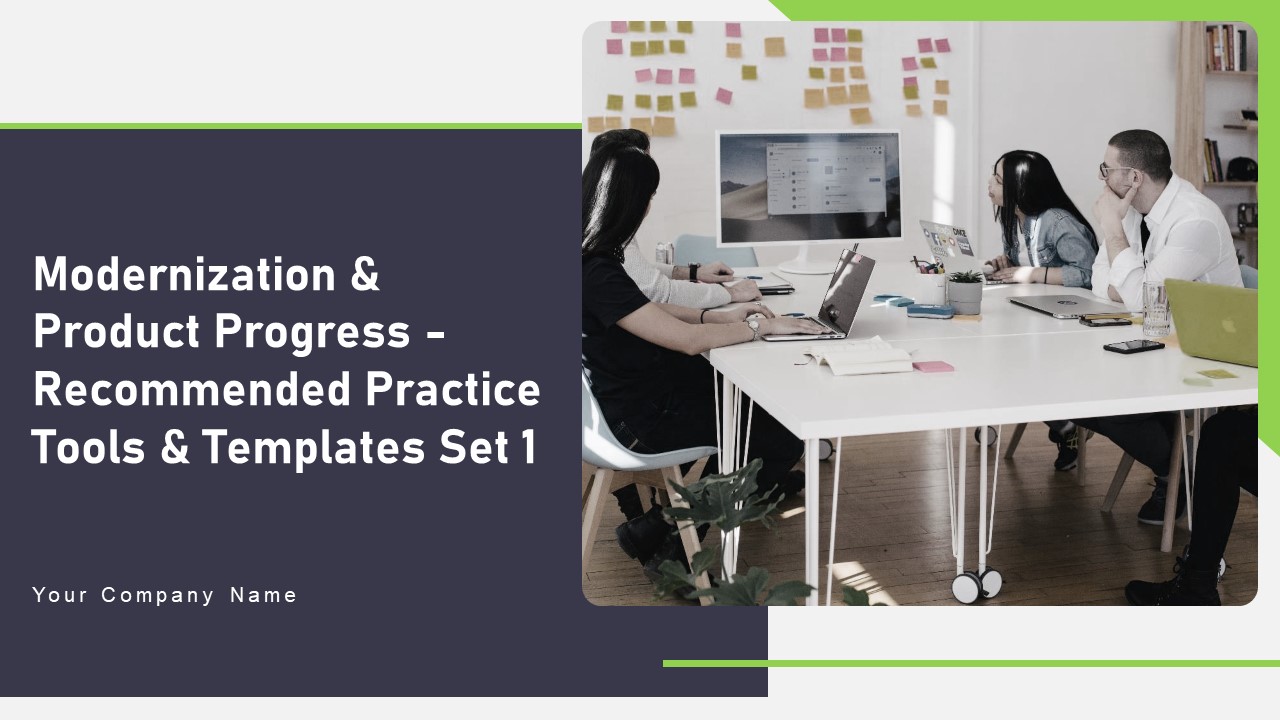 Modernization & Product Progress – Recommended Practice Tools & Templates Set 1

Your Company Name